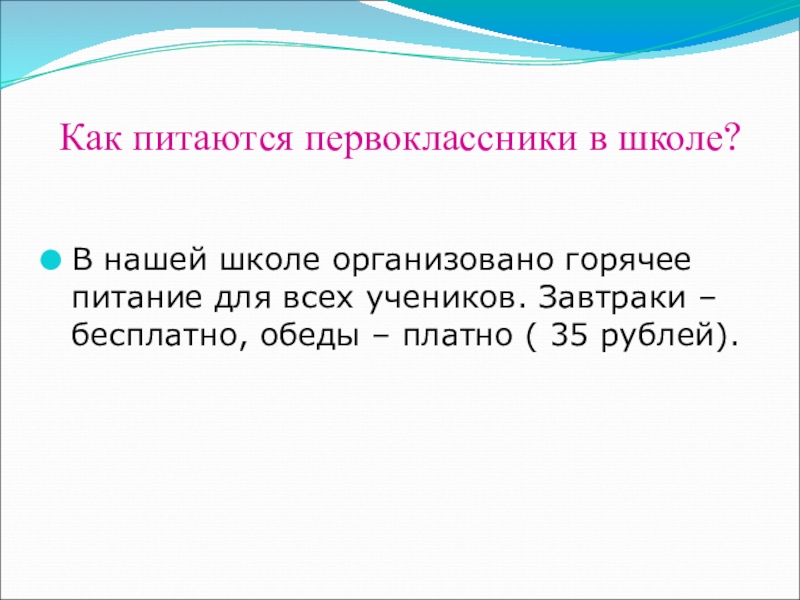 Как питаются первоклассники в школе?

В нашей школе организовано горячее питание для всех учеников. Завтраки – бесплатно, обеды – платно ( 35 рублей).